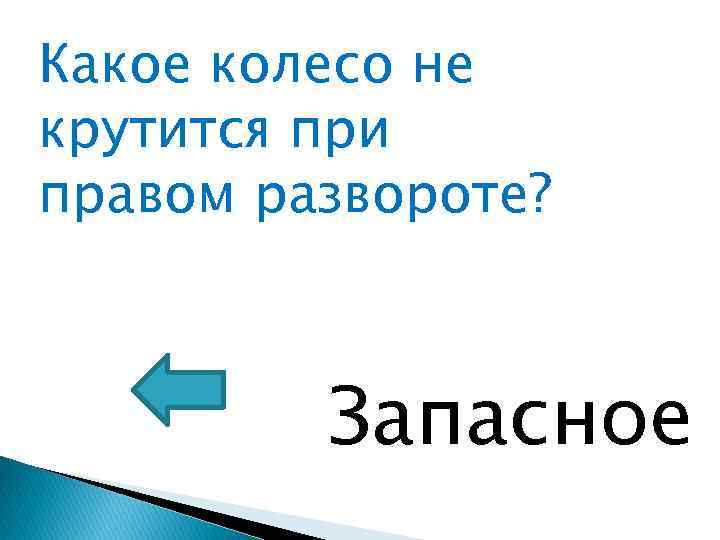 Какое колесо не крутится при правом развороте?

Запасное